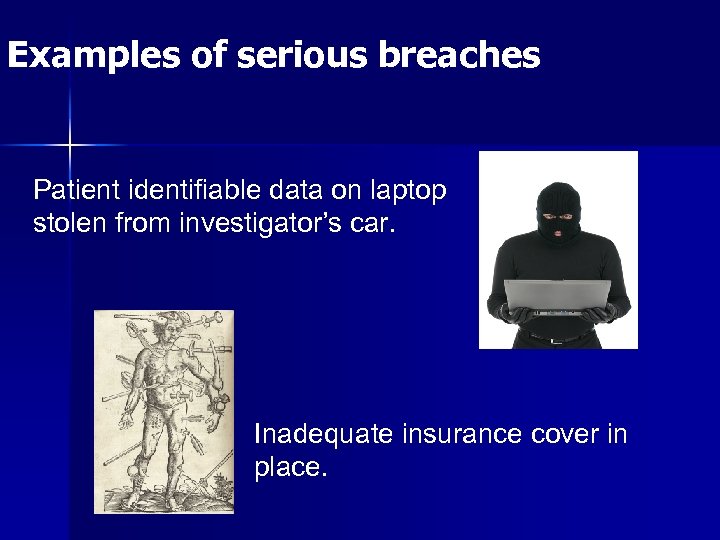 Examples of serious breaches

Patient identifiable data on laptop stolen from investigator's car.

Inadequate insurance cover in place.